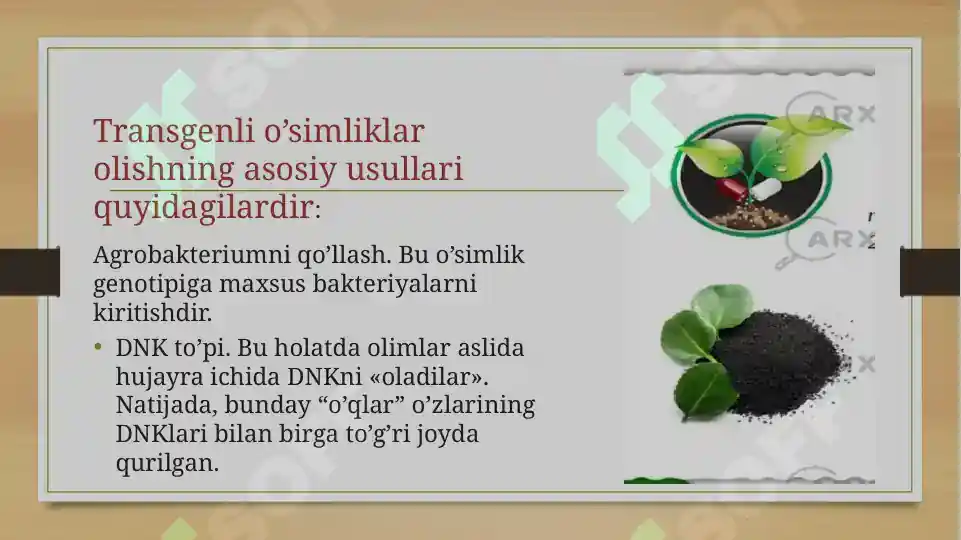 Transgenli o’simliklar olishning asosiy usullari quyidagilardir:

Agrobakteriumni qo’llash. Bu o’simlik genotipiga maxsus bakteriyalarni kiritishdir.

• DNK to’pi. Bu holatda olimlar aslida hujayra ichida DNKni «oladilar». Natijada, bunday “o’qlar” o’zlarining DNKlari bilan birga to’g’ri joyda qurilgan.

ARX

ARX